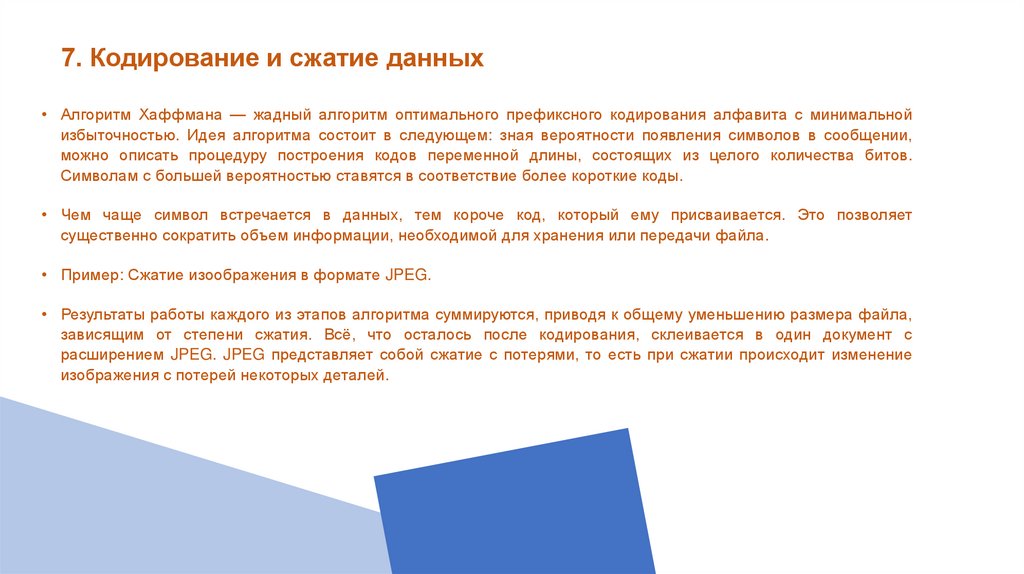 7. Кодирование и сжатие данных

• Алгоритм Хаффмана — жадный алгоритм оптимального префиксного кодирования алфавита с минимальной избыточностью. Идея алгоритма состоит в следующем: зная вероятности появления символов в сообщении, можно описать процедуру построения кодов переменной длины, состоящих из целого количества битов. Символам с большей вероятностью ставятся в соответствие более короткие коды.

• Чем чаще символ встречается в данных, тем короче код, который ему присваивается. Это позволяет существенно сократить объем информации, необходимой для хранения или передачи файла.

• Пример: Сжатие изображения в формате JPEG.

• Результаты работы каждого из этапов алгоритма суммируются, приводя к общему уменьшению размера файла, зависящим от степени сжатия. Всё, что осталось после кодирования, склеивается в один документ с расширением JPEG. JPEG представляет собой сжатие с потерями, то есть при сжатии происходит изменение изображения с потерей некоторых деталей.